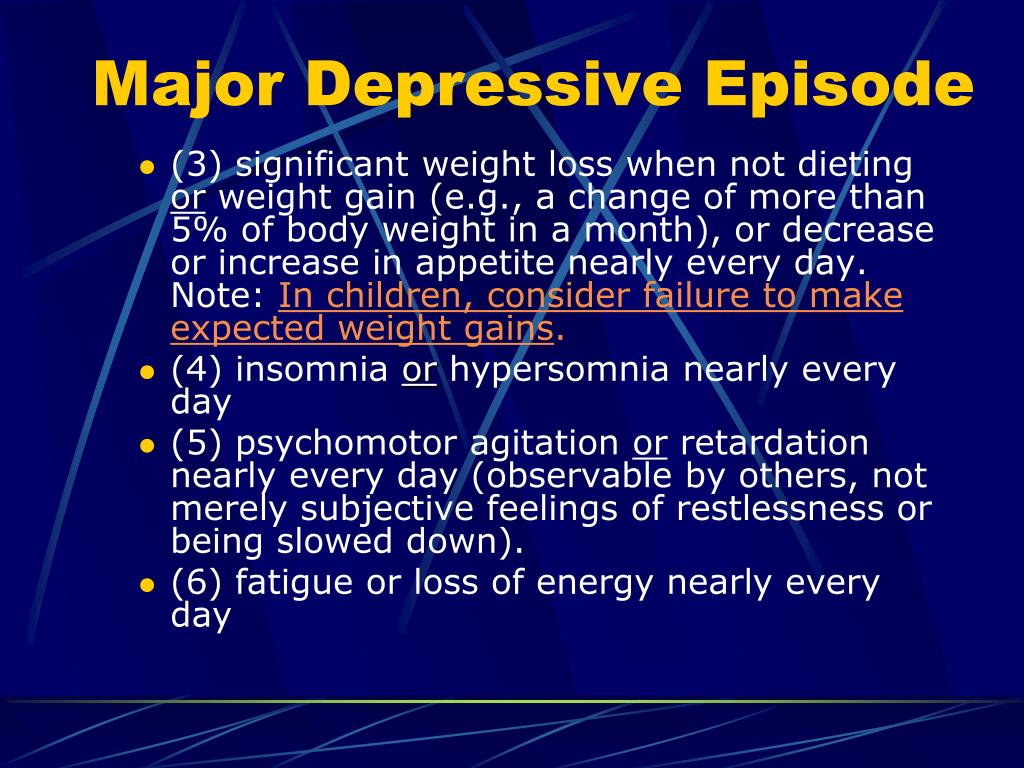 Major Depressive Episode

- (3) significant weight loss when not dieting or weight gain (e.g., a change of more than 5% of body weight in a month), or decrease or increase in appetite nearly every day. Note: In children, consider failure to make expected weight gains.
- (4) insomnia or hypersomnia nearly every day
- (5) psychomotor agitation or retardation nearly every day (observable by others, not merely subjective feelings of restlessness or being slowed down).
- (6) fatigue or loss of energy nearly every day